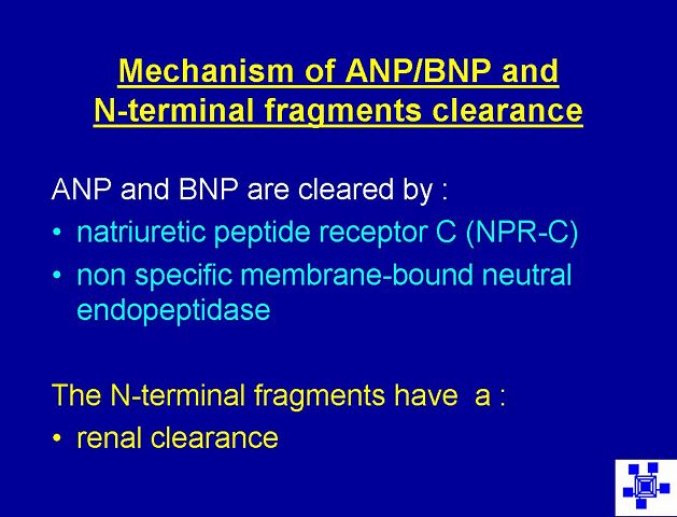 Mechanism of ANP/BNP and N-terminal fragments clearance

ANP and BNP are cleared by :

• natriuretic peptide receptor C (NPR-C)
• non specific membrane-bound neutral endopeptidase

The N-terminal fragments have a :

• renal clearance